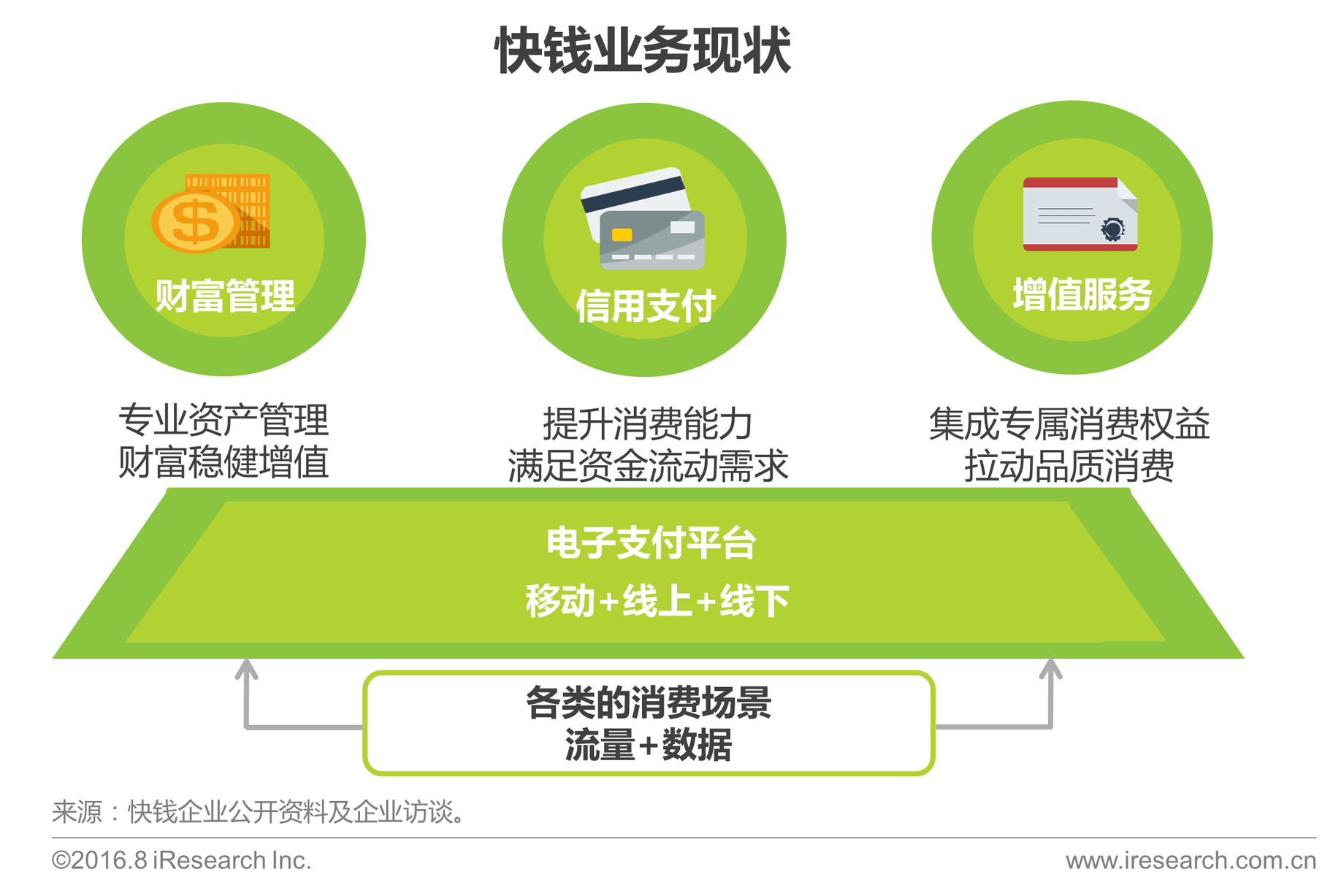 快钱业务现状

财富管理

信用支付

增值服务

专业资产管理
财富稳健增值

提升消费能力
满足资金流动需求

集成专属消费权益
拉动品质消费

电子支付平台
移动+线上+线下

各类的消费场景
流量+数据

来源：快钱企业公开资料及企业访谈。

©2016.8 iResearch Inc.

www.iresearch.com.cn